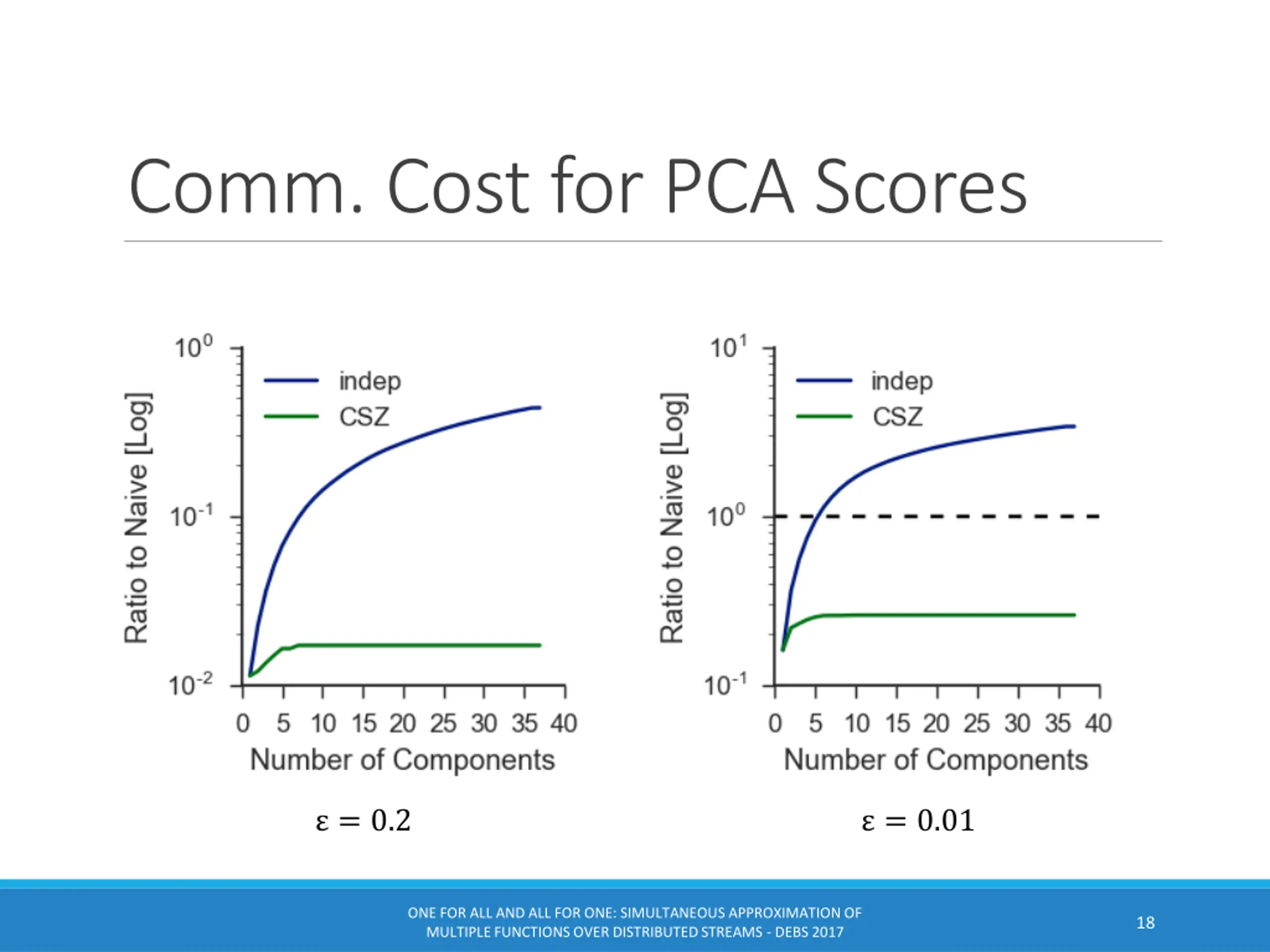 Comm. Cost for PCA Scores

$10^0$
$10^{-1}$
$10^{-2}$
Ratio to Naive [Log]
indep
CSZ
0 5 10 15 20 25 30 35 40
Number of Components

$\varepsilon = 0.2$

$10^1$
$10^0$
$10^{-1}$
Ratio to Naive [Log]
indep
CSZ
0 5 10 15 20 25 30 35 40
Number of Components

$\varepsilon = 0.01$

ONE FOR ALL AND ALL FOR ONE: SIMULTANEOUS APPROXIMATION OF MULTIPLE FUNCTIONS OVER DISTRIBUTED STREAMS - DEBS 2017

18